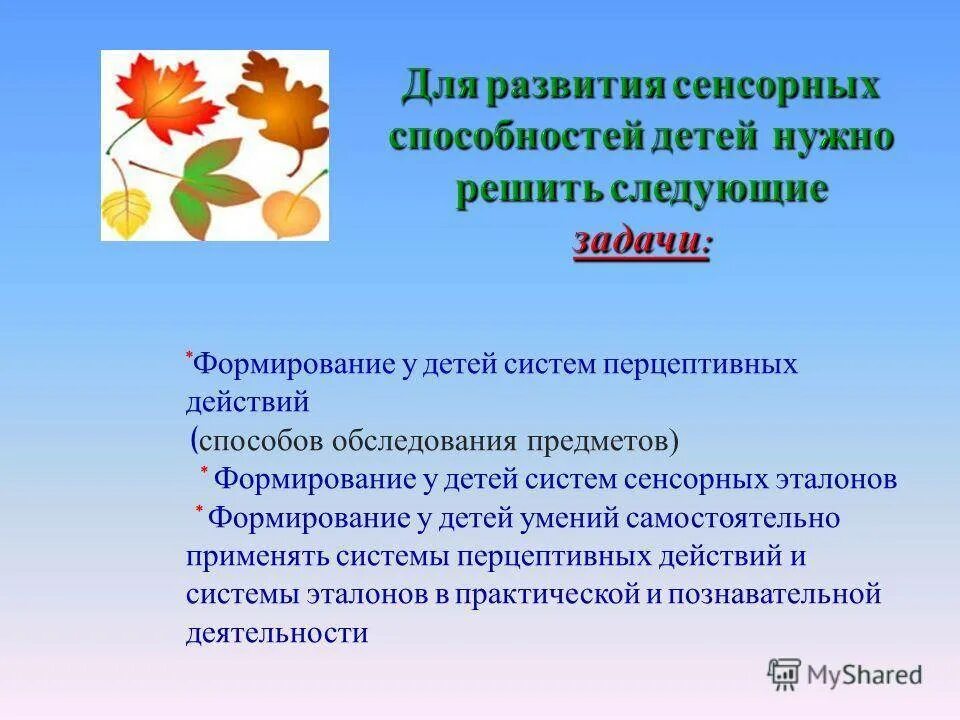 Для развития сенсорных способностей детей нужно решить следующие задачи:

*Формирование у детей систем перцептивных действий (способов обследования предметов)

* Формирование у детей систем сенсорных эталонов

* Формирование у детей умений самостоятельно применять системы перцептивных действий и системы эталонов в практической и познавательной деятельности

MyShared